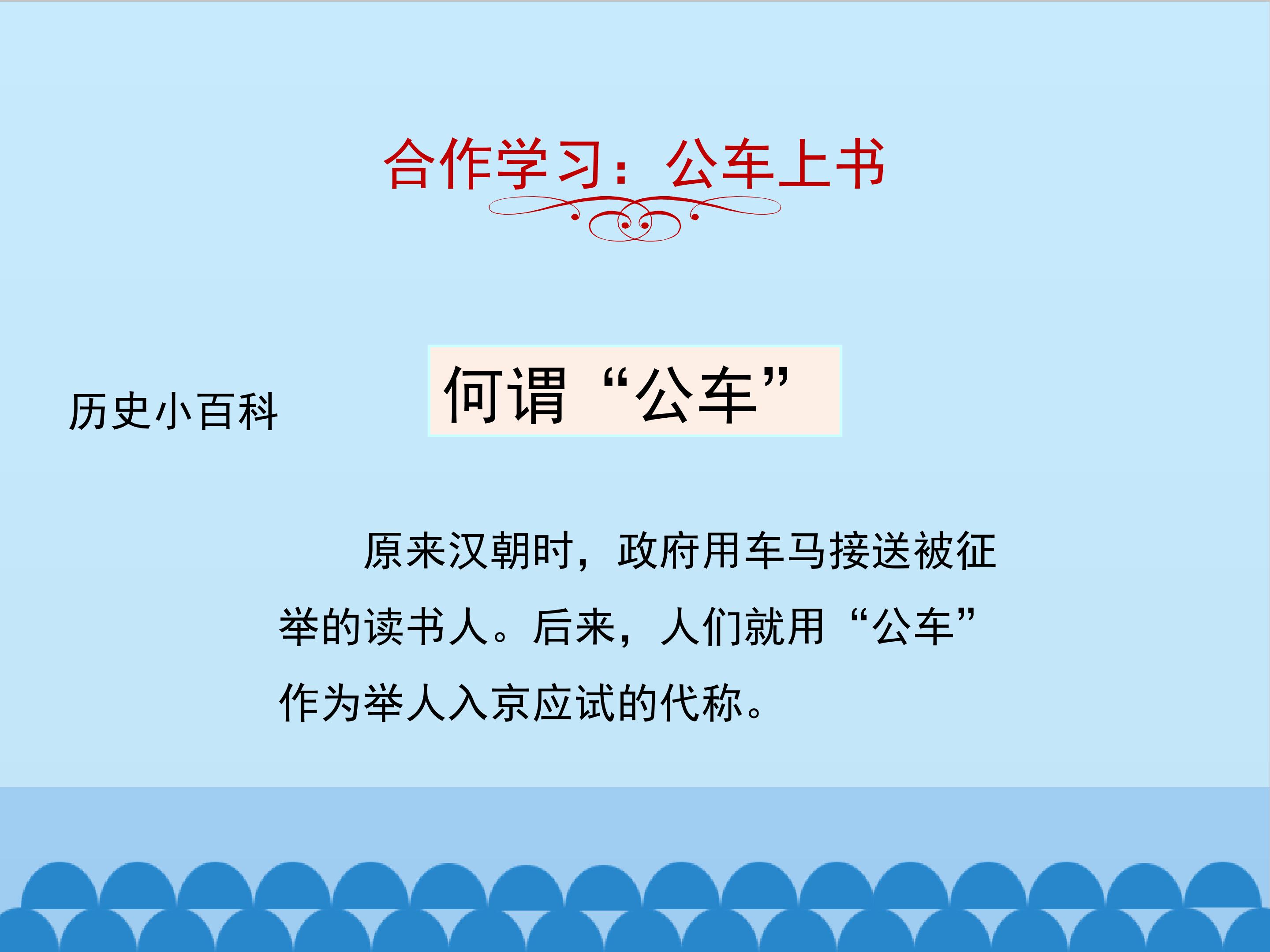 合作学习：公车上书

历史小百科

何谓“公车”

原来汉朝时，政府用车马接送被征举的读书人。后来，人们就用“公车”作为举人入京应试的代称。